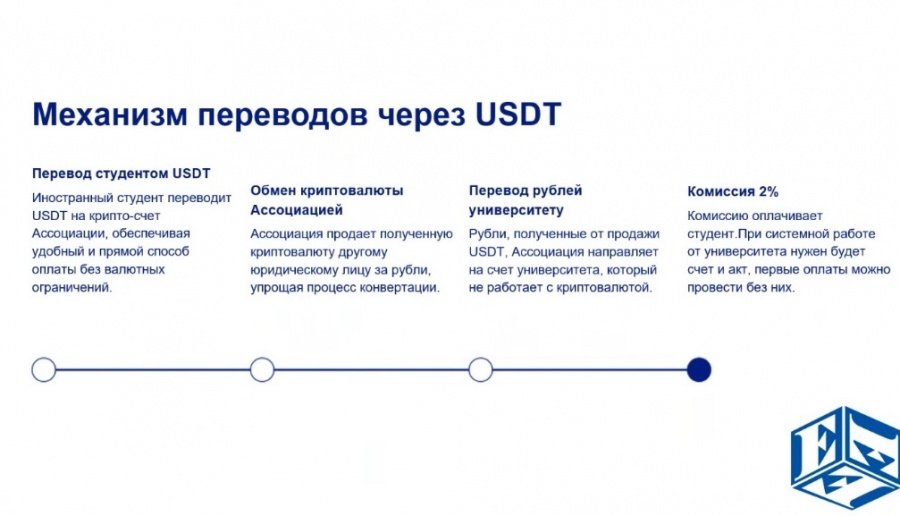 Механизм переводов через USDT

Перевод студентом USDT

Иностранный студент переводит USDT на крипто-счет Ассоциации, обеспечивая удобный и прямой способ оплаты без валютных ограничений.

Обмен криптовалюты Ассоциацией

Ассоциация продает полученную криптовалюту другому юридическому лицу за рубли, упрощая процесс конвертации.

Перевод рублей университету

Рубли, полученные от продажи USDT, Ассоциация направляет на счет университета, который не работает с криптовалютой.

Комиссия 2%

Комиссию оплачивает студент.При системной работе от университета нужен будет счет и акт, первые оплаты можно провести без них.